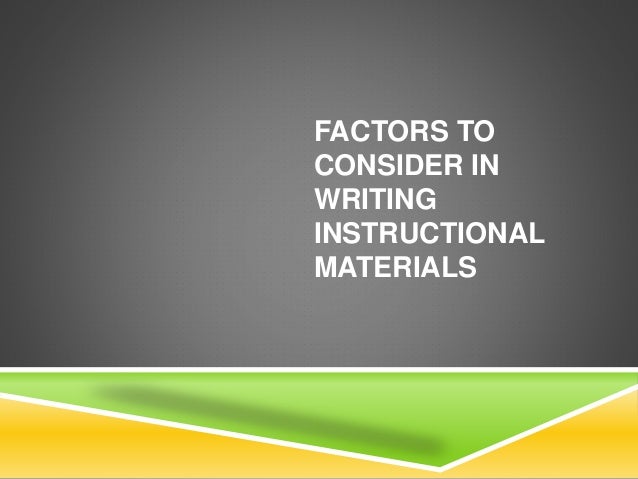 FACTORS TO CONSIDER IN WRITING INSTRUCTIONAL MATERIALS